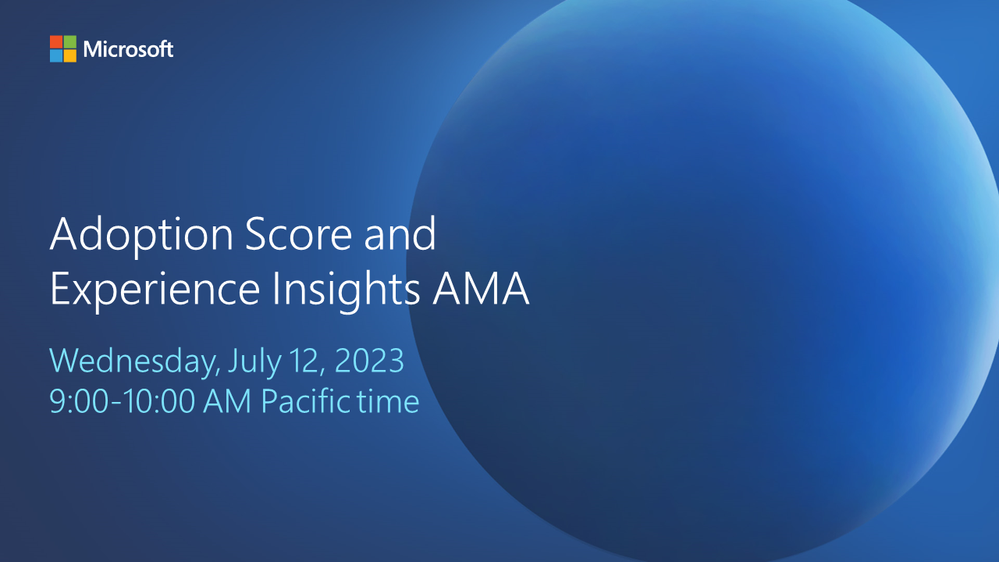 Microsoft

Adoption Score and Experience Insights AMA

Wednesday, July 12, 2023
9:00-10:00 AM Pacific time